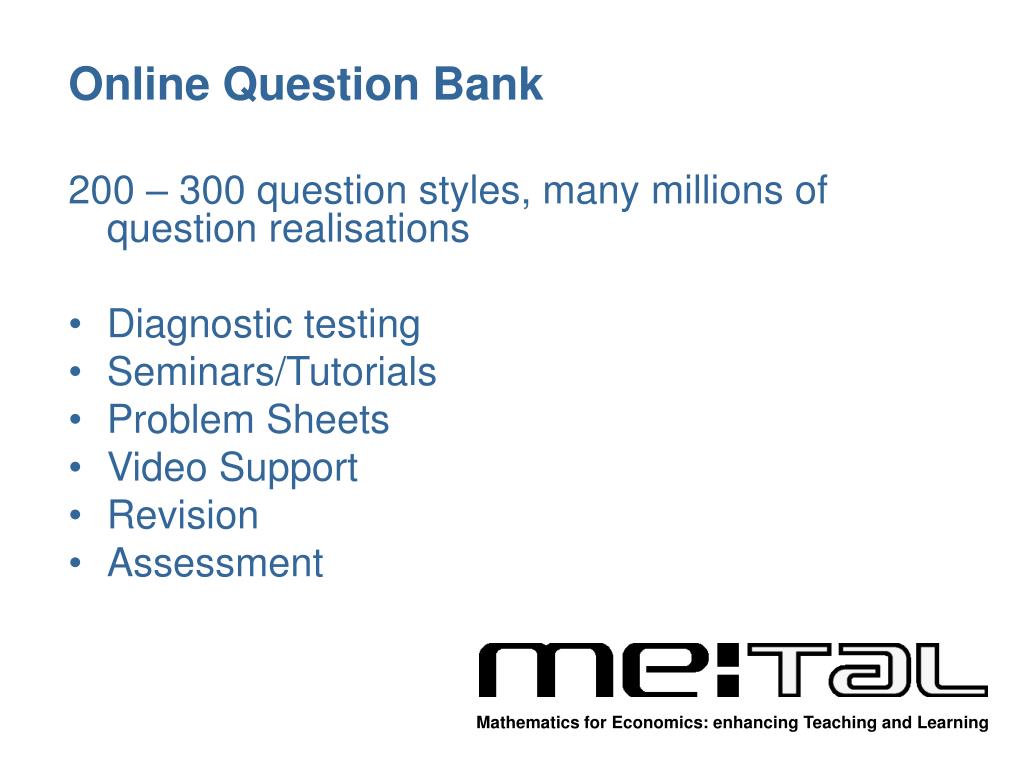 Online Question Bank

200 – 300 question styles, many millions of question realisations

• Diagnostic testing
• Seminars/Tutorials
• Problem Sheets
• Video Support
• Revision
• Assessment

me:tal

Mathematics for Economics: enhancing Teaching and Learning